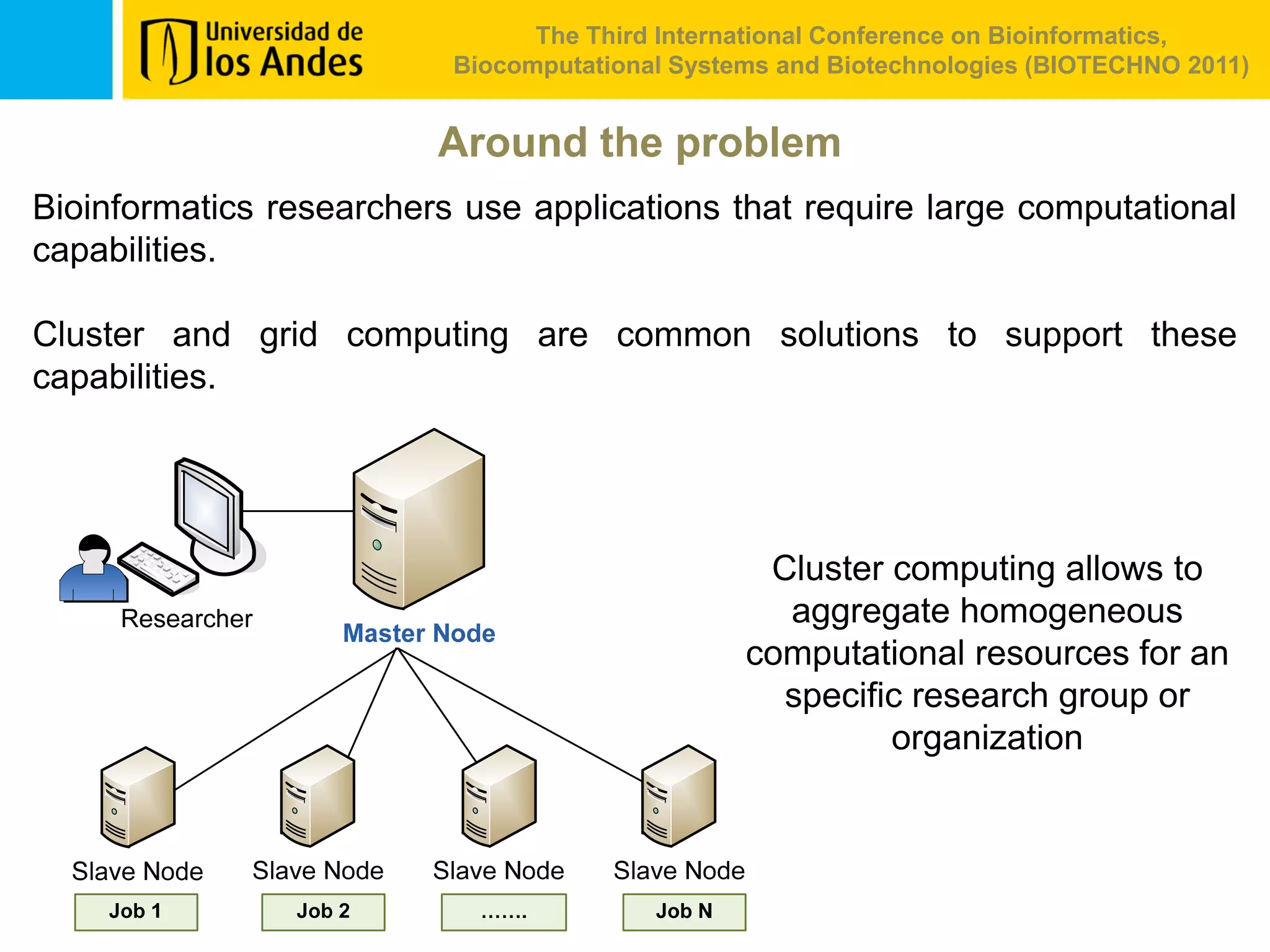 Universidad de los Andes

The Third International Conference on Bioinformatics, Biocomputational Systems and Biotechnologies (BIOTECHNO 2011)

Around the problem

Bioinformatics researchers use applications that require large computational capabilities.

Cluster and grid computing are common solutions to support these capabilities.

Researcher

Master Node

Slave Node

Job 1

Slave Node

Job 2

Slave Node

.......

Slave Node

Job N

Cluster computing allows to aggregate homogeneous computational resources for an specific research group or organization